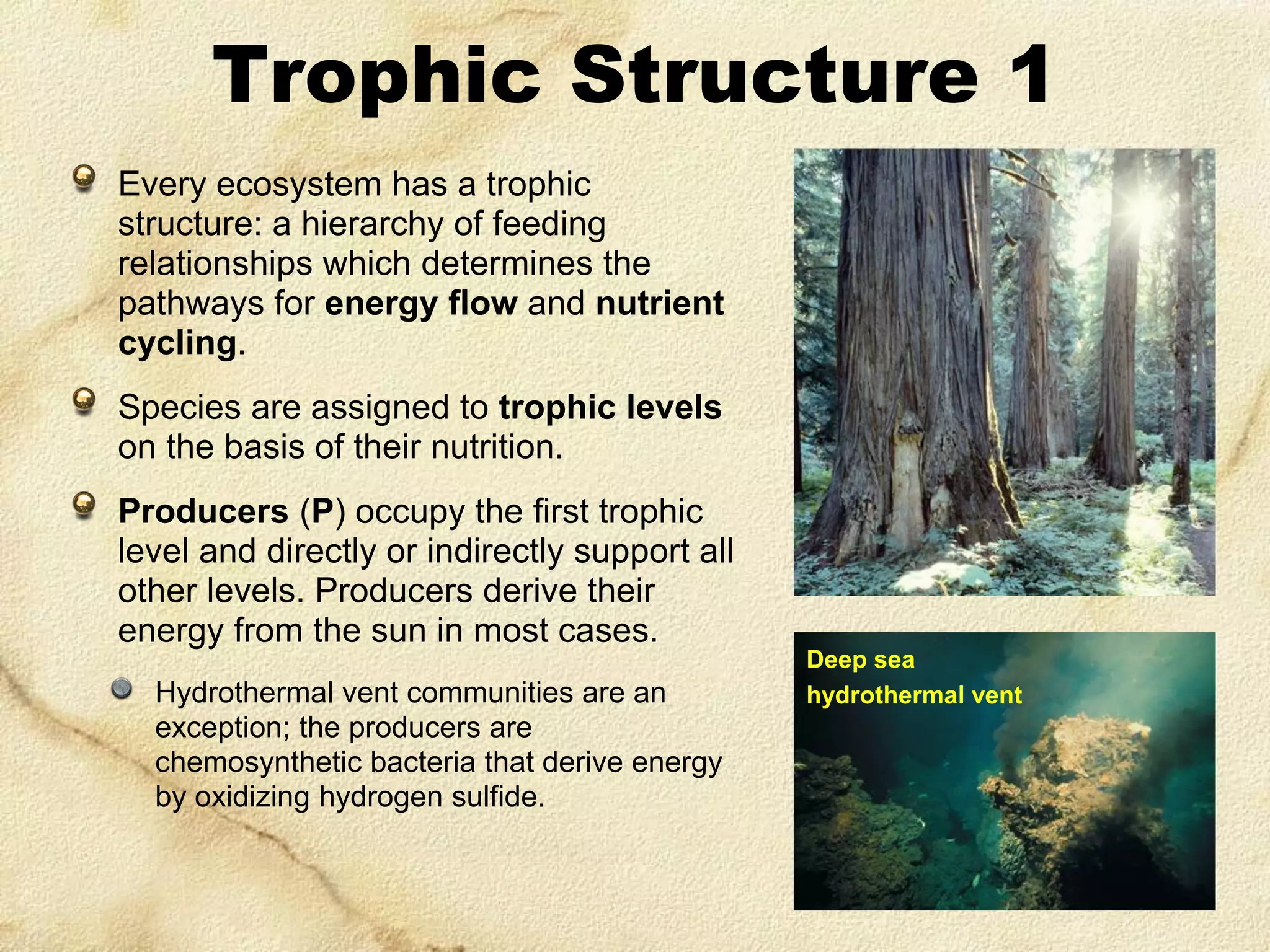 Trophic Structure 1

Every ecosystem has a trophic structure: a hierarchy of feeding relationships which determines the pathways for energy flow and nutrient cycling.

Species are assigned to trophic levels on the basis of their nutrition.

Producers (P) occupy the first trophic level and directly or indirectly support all other levels. Producers derive their energy from the sun in most cases.

Hydrothermal vent communities are an exception; the producers are chemosynthetic bacteria that derive energy by oxidizing hydrogen sulfide.

Deep sea hydrothermal vent